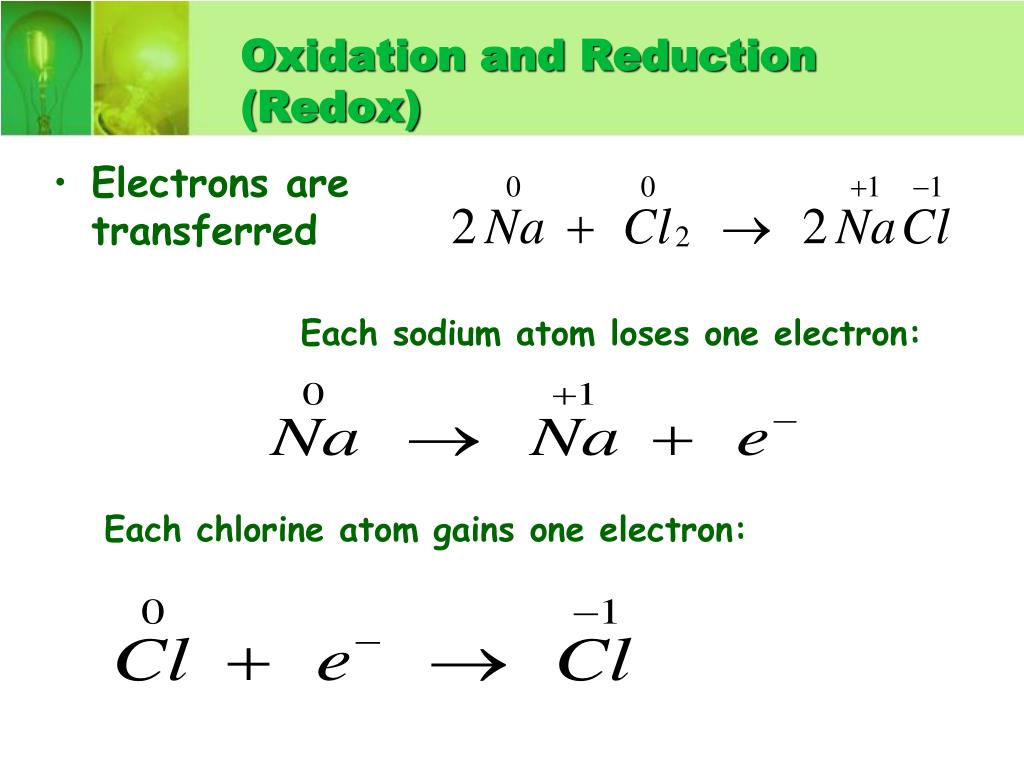 Oxidation and Reduction (Redox)

• Electrons are transferred

$2\overset{0}{Na} + \overset{0}{Cl_2} \rightarrow 2\overset{+1}{Na}\overset{-1}{Cl}$

Each sodium atom loses one electron:

$\overset{0}{Na} \rightarrow \overset{+1}{Na} + e^-$

Each chlorine atom gains one electron:

$\overset{0}{Cl} + e^- \rightarrow \overset{-1}{Cl}$